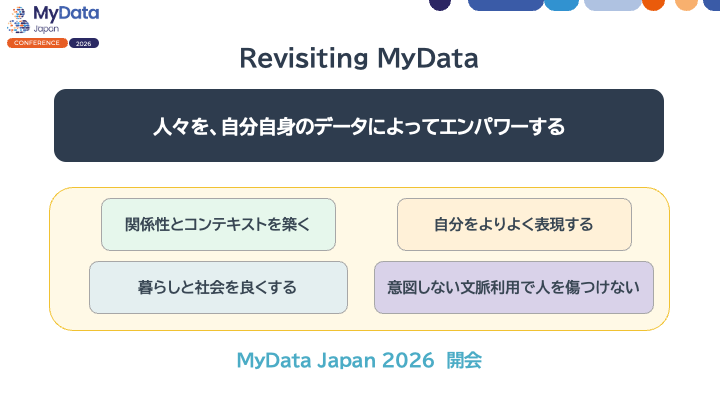 MyData
Japan
CONFERENCE 2026

Revisiting MyData

人々を、自分自身のデータによってエンパワーする

関係性とコンテキストを築く

自分をよりよく表現する

暮らしと社会を良くする

意図しない文脈利用で人を傷つけない

MyData Japan 2026 開会